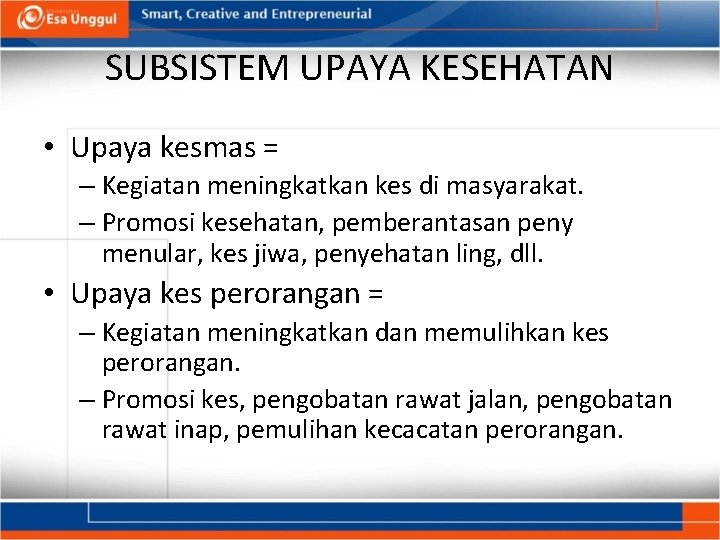 Esa Unggul
Smart, Creative and Entrepreneurial

SUBSISTEM UPAYA KESEHATAN

• Upaya kesmas =
– Kegiatan meningkatkan kes di masyarakat.
– Promosi kesehatan, pemberantasan peny menular, kes jiwa, penyehatan ling, dll.

• Upaya kes perorangan =
– Kegiatan meningkatkan dan memulihkan kes perorangan.
– Promosi kes, pengobatan rawat jalan, pengobatan rawat inap, pemulihan kecacatan perorangan.